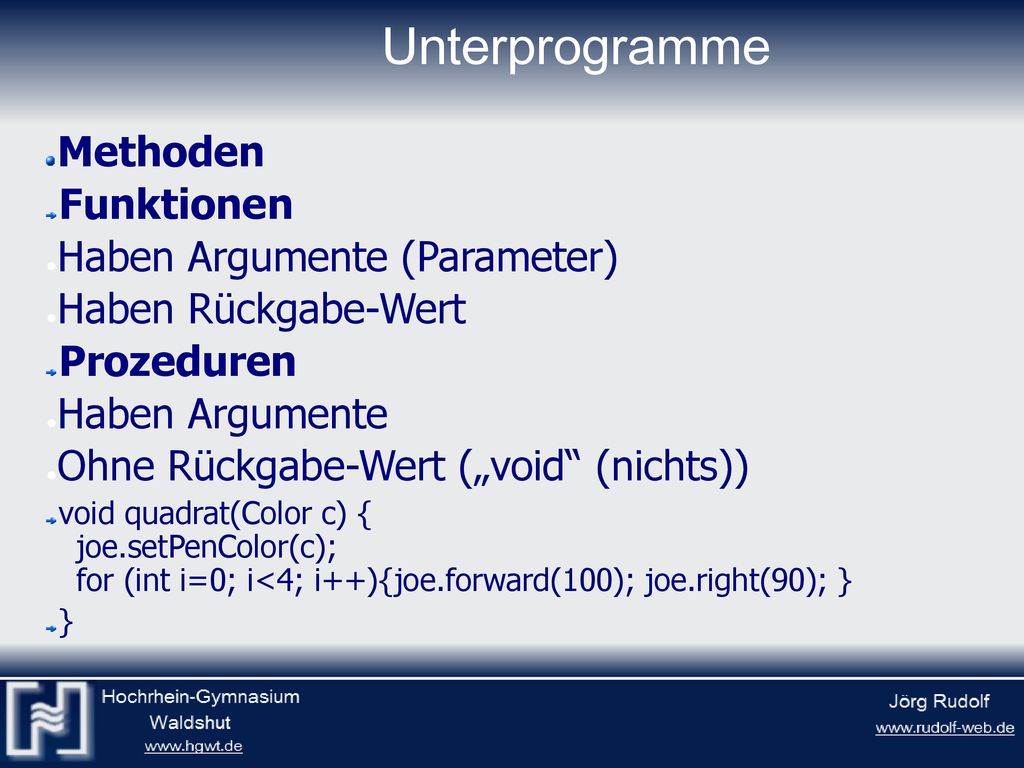 Unterprogramme

Methoden

Funktionen

Haben Argumente (Parameter)

Haben Rückgabe-Wert

Prozeduren

Haben Argumente

Ohne Rückgabe-Wert („void“ (nichts))

void quadrat(Color c) {
joe.setPenColor(c);
for (int i=0; i<4; i++){joe.forward(100); joe.right(90); }

}

Hochrhein-Gymnasium
Waldshut
www.hgwt.de

Jörg Rudolf
www.rudolf-web.de